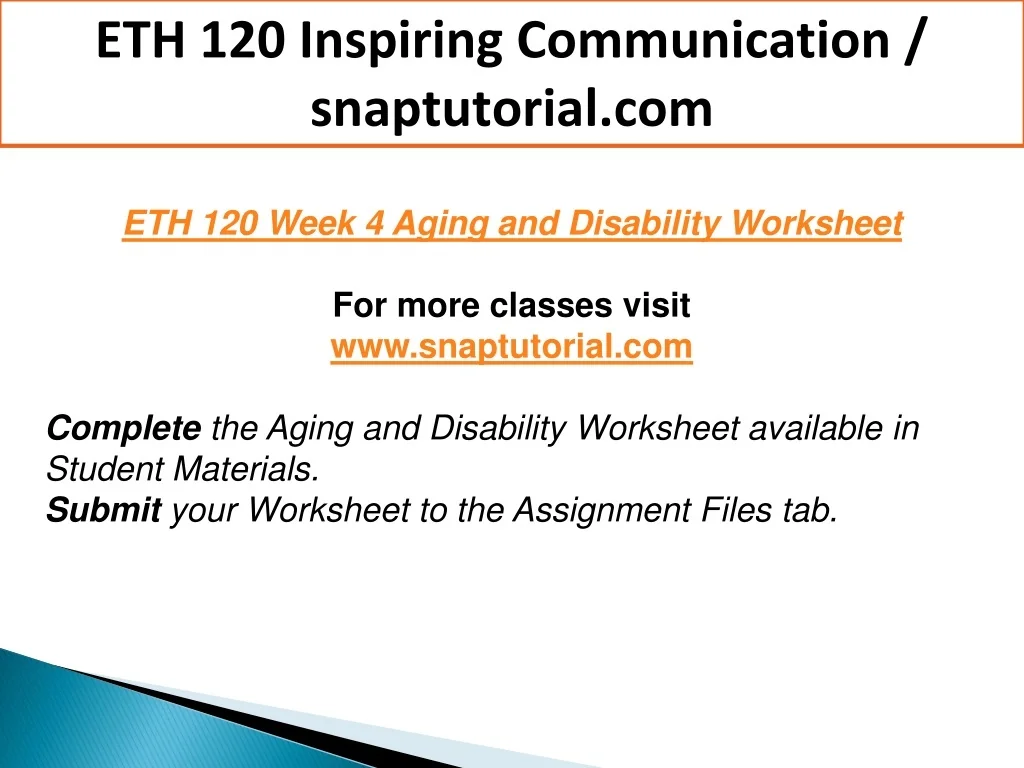 ETH 120 Inspiring Communication / snaptutorial.com

ETH 120 Week 4 Aging and Disability Worksheet

For more classes visit
www.snaptutorial.com

Complete the Aging and Disability Worksheet available in Student Materials.
Submit your Worksheet to the Assignment Files tab.